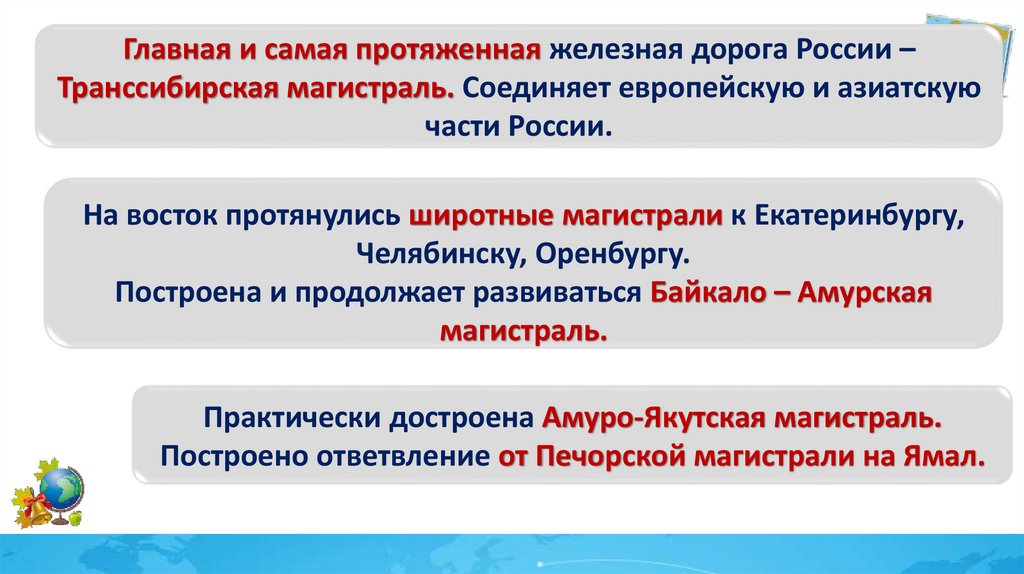 Главная и самая протяженная железная дорога России – Транссибирская магистраль. Соединяет европейскую и азиатскую части России.

На восток протянулись широтные магистрали к Екатеринбургу, Челябинску, Оренбургу.
Построена и продолжает развиваться Байкало – Амурская магистраль.

Практически достроена Амуро-Якутская магистраль.
Построено ответвление от Печорской магистрали на Ямал.